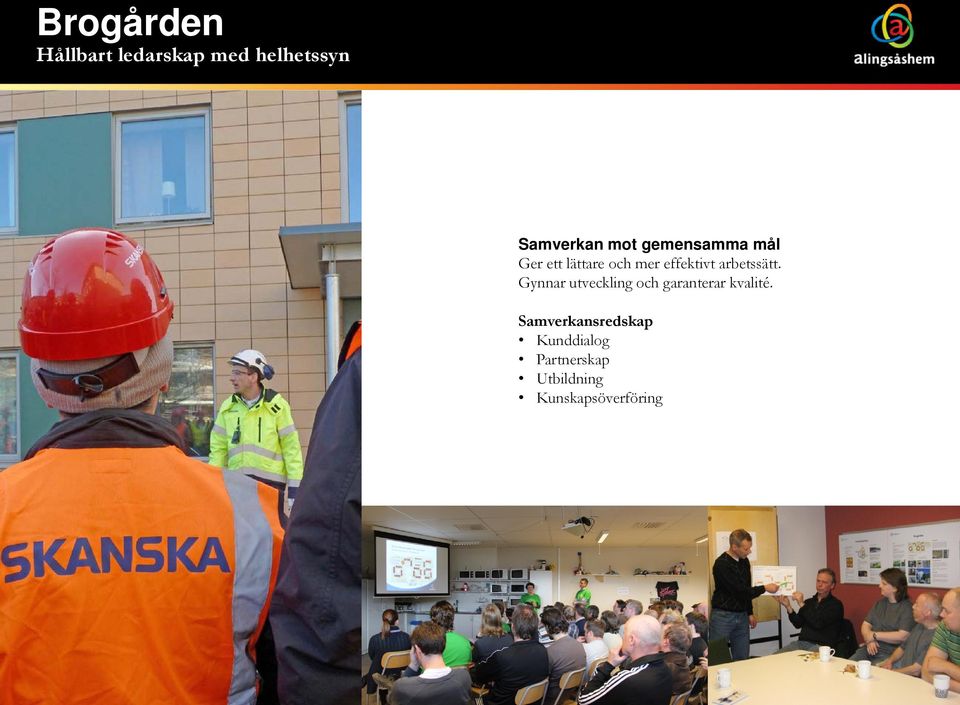 Brogården
Hållbart ledarskap med helhetssyn

alingsåshem

Samverkan mot gemensamma mål
Ger ett lättare och mer effektivt arbetssätt.
Gynnar utveckling och garanterar kvalité.

Samverkansredskap
• Kunddialog
• Partnerskap
• Utbildning
• Kunskapsöverföring

SKANSKA